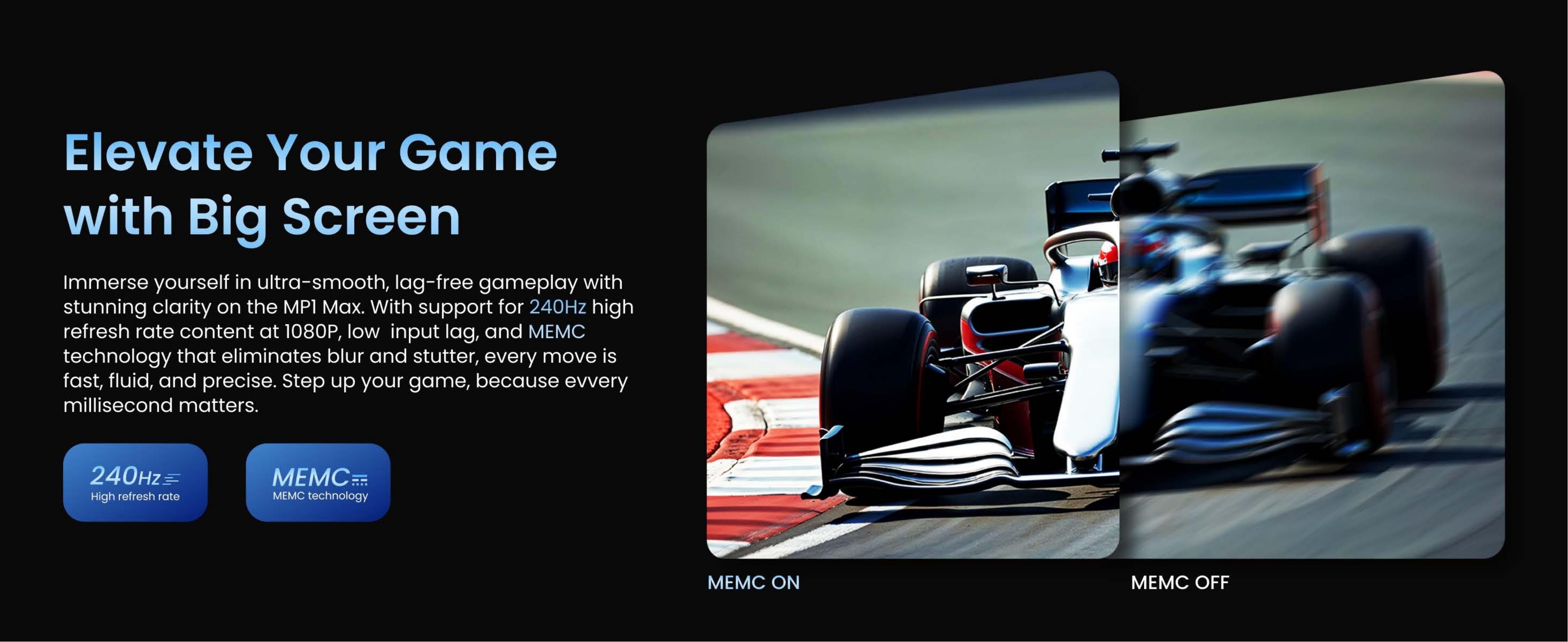 Elevate Your Game with Big Screen

Immerse yourself in ultra-smooth, lag-free gameplay with stunning clarity on the MP1 Max. With support for 240Hz high refresh rate content at 1080P, low  input lag, and MEMC technology that eliminates blur and stutter, every move is fast, fluid, and precise. Step up your game, because evvery millisecond matters.

240Hz
High refresh rate

MEMC
MEMC technology

MEMC ON

MEMC OFF